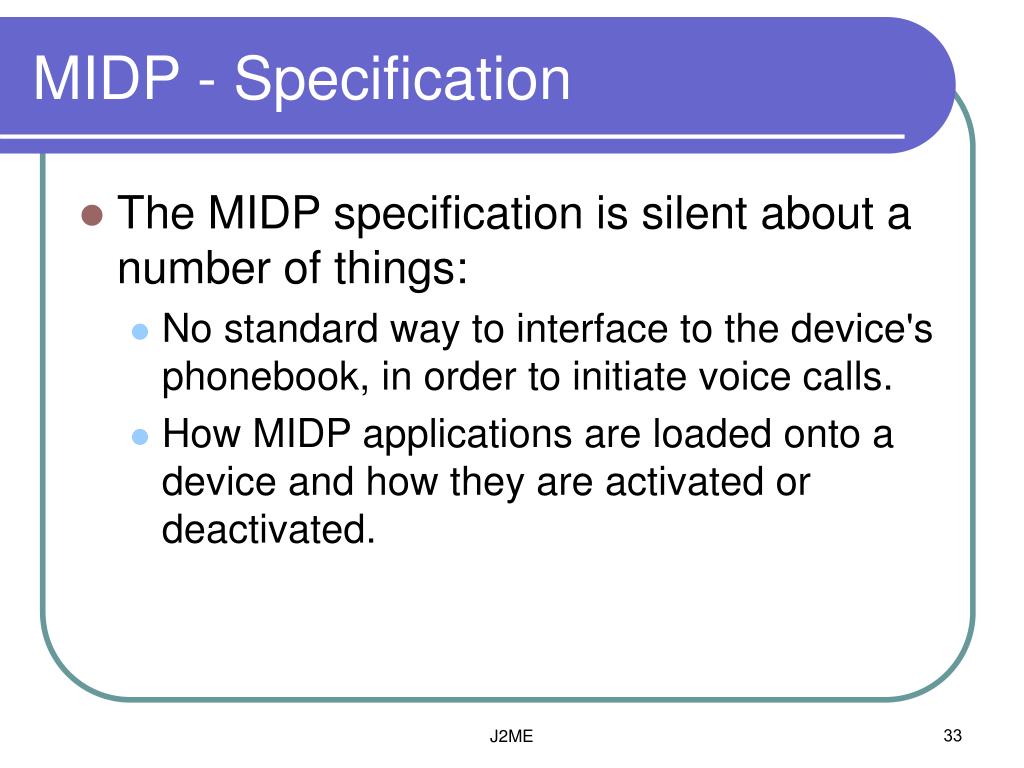 MIDP - Specification

The MIDP specification is silent about a number of things:

No standard way to interface to the device's phonebook, in order to initiate voice calls.

How MIDP applications are loaded onto a device and how they are activated or deactivated.

J2ME

33